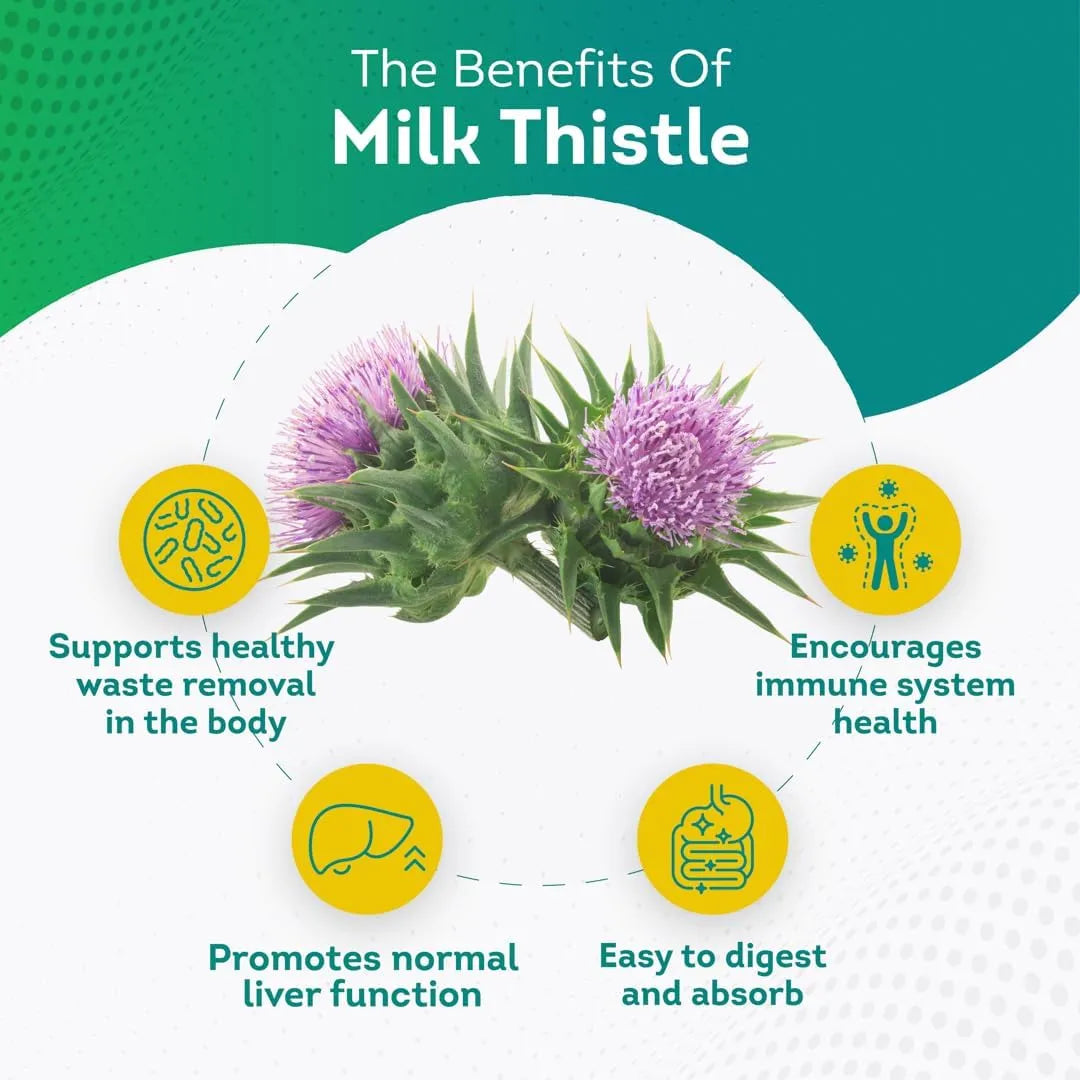 The Benefits Of
Milk Thistle

Supports healthy waste removal in the body

Encourages immune system health

Promotes normal liver function

Easy to digest and absorb